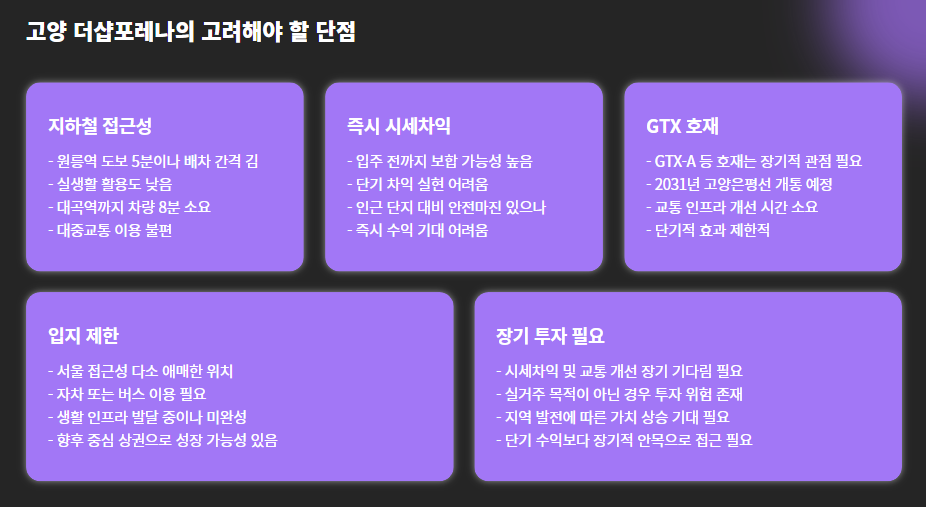 고양 더샵포레나의 고려해야 할 단점

지하철 접근성

- 원릉역 도보 5분이나 배차 간격 김
- 실생활 활용도 낮음
- 대곡역까지 차량 8분 소요
- 대중교통 이용 불편

즉시 시세차익

- 입주 전까지 보합 가능성 높음
- 단기 차익 실현 어려움
- 인근 단지 대비 안전마진 있으나
- 즉시 수익 기대 어려움

GTX 호재

- GTX-A 등 호재는 장기적 관점 필요
- 2031년 고양은평선 개통 예정
- 교통 인프라 개선 시간 소요
- 단기적 효과 제한적

입지 제한

- 서울 접근성 다소 애매한 위치
- 자차 또는 버스 이용 필요
- 생활 인프라 발달 중이나 미완성
- 향후 중심 상권으로 성장 가능성 있음

장기 투자 필요

- 시세차익 및 교통 개선 장기 기다림 필요
- 실거주 목적이 아닌 경우 투자 위험 존재
- 지역 발전에 따른 가치 상승 기대 필요
- 단기 수익보다 장기적 안목으로 접근 필요